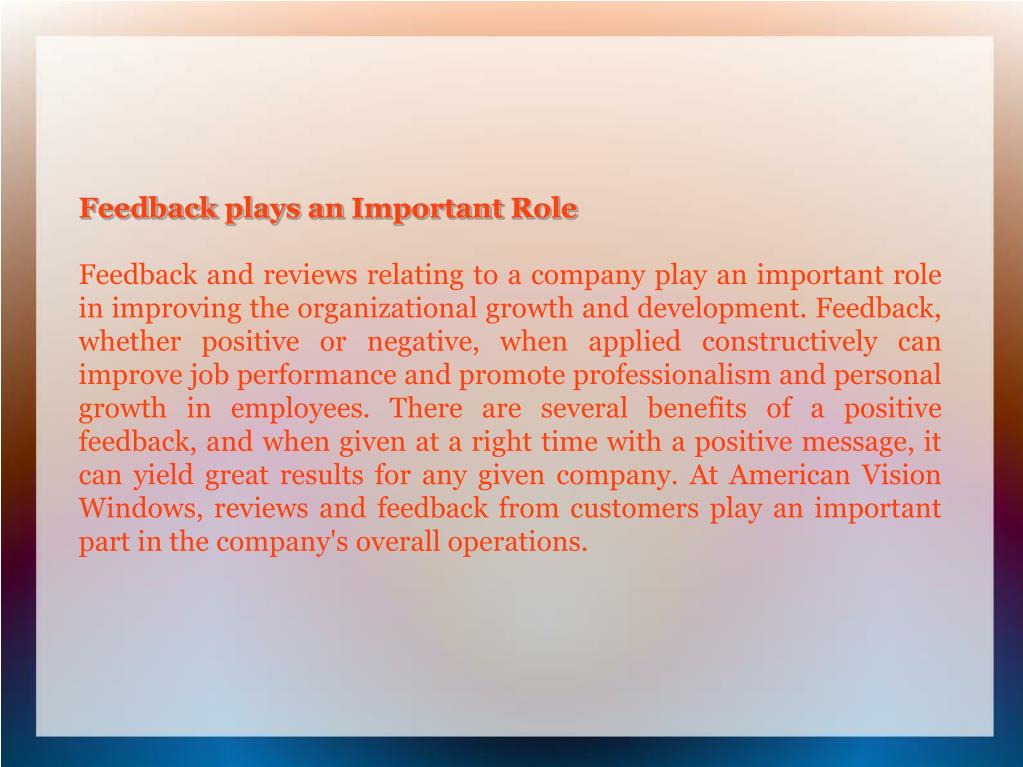 Feedback plays an Important Role

Feedback and reviews relating to a company play an important role in improving the organizational growth and development. Feedback, whether positive or negative, when applied constructively can improve job performance and promote professionalism and personal growth in employees. There are several benefits of a positive feedback, and when given at a right time with a positive message, it can yield great results for any given company. At American Vision Windows, reviews and feedback from customers play an important part in the company's overall operations.